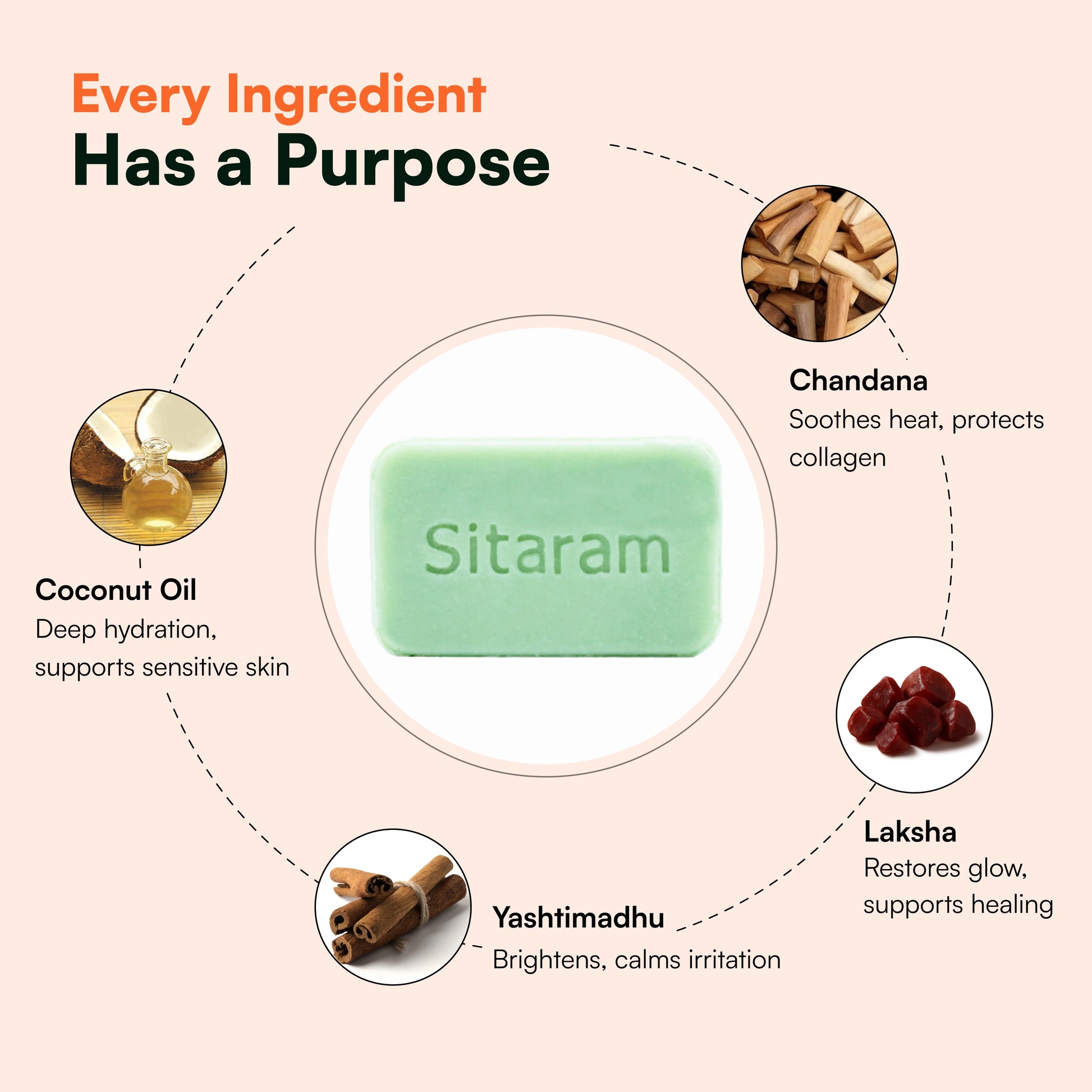 Every Ingredient
Has a Purpose

Chandana
Soothes heat, protects collagen

Sitaram

Coconut Oil
Deep hydration, supports sensitive skin

Laksha
Restores glow, supports healing

Yashtimadhu
Brightens, calms irritation